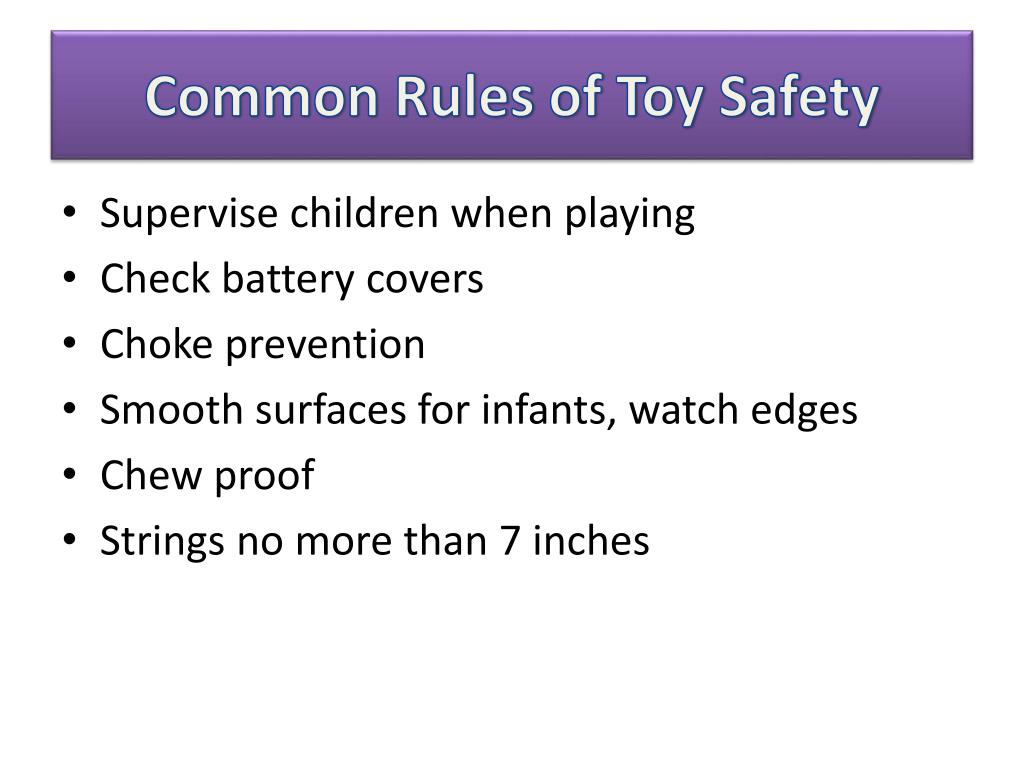 Common Rules of Toy Safety

• Supervise children when playing
• Check battery covers
• Choke prevention
• Smooth surfaces for infants, watch edges
• Chew proof
• Strings no more than 7 inches